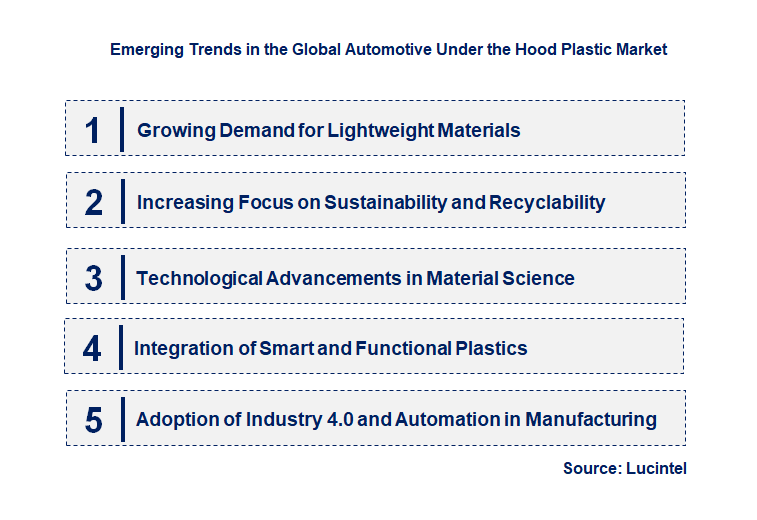 Emerging Trends in the Global Automotive Under the Hood Plastic Market

1 Growing Demand for Lightweight Materials

2 Increasing Focus on Sustainability and Recyclability

3 Technological Advancements in Material Science

4 Integration of Smart and Functional Plastics

5 Adoption of Industry 4.0 and Automation in Manufacturing

Source: Lucintel